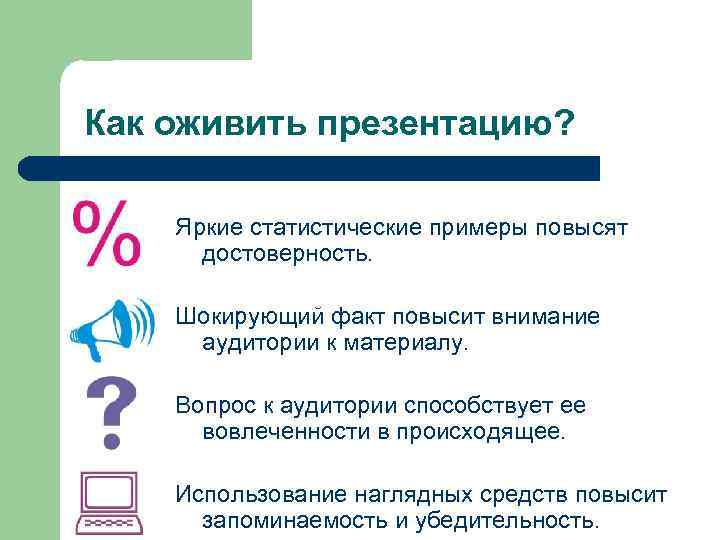 Как оживить презентацию?

%

Яркие статистические примеры повысят достоверность.

Шокирующий факт повысит внимание аудитории к материалу.

?

Вопрос к аудитории способствует ее вовлеченности в происходящее.

Использование наглядных средств повысит запоминаемость и убедительность.